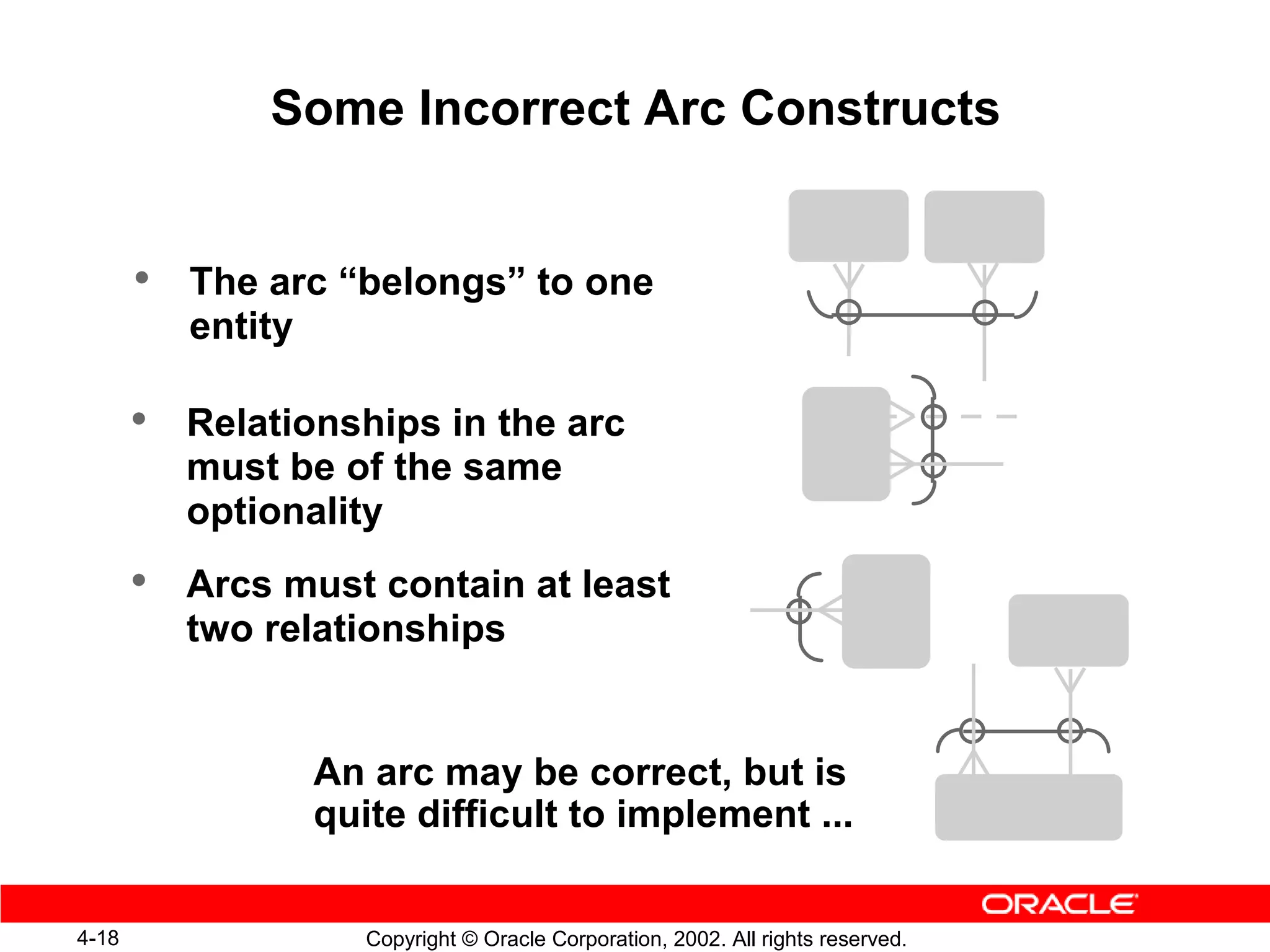 Some Incorrect Arc Constructs

• The arc “belongs” to one entity

• Relationships in the arc must be of the same optionality

• Arcs must contain at least two relationships

An arc may be correct, but is quite difficult to implement ...

ORACLE

4-18

Copyright © Oracle Corporation, 2002. All rights reserved.